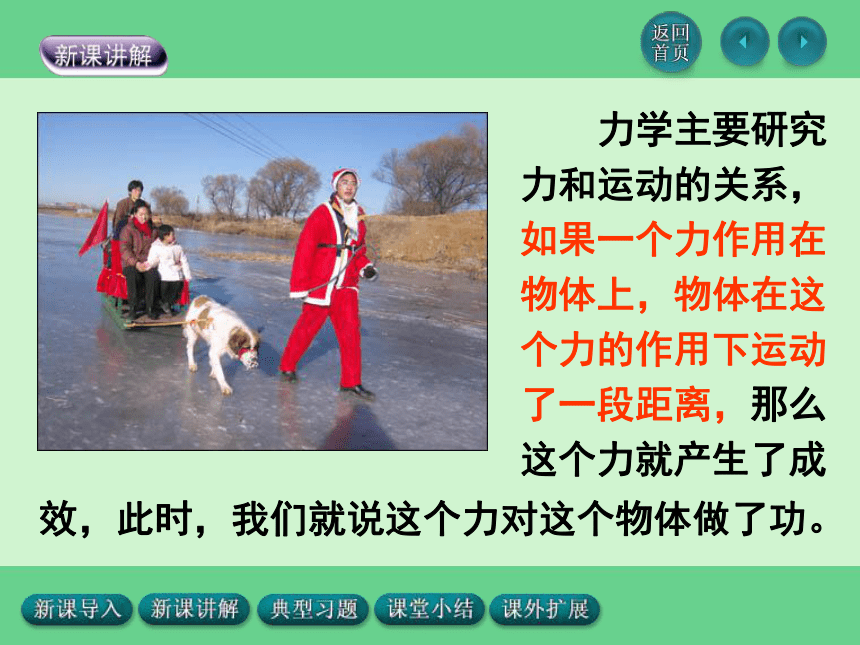 新课讲解

返回首页

力学主要研究力和运动的关系，如果一个力作用在物体上，物体在这个力的作用下运动了一段距离，那么这个力就产生了成效，此时，我们就说这个力对这个物体做了功。

新课导入 新课讲解 典型习题 课堂小结 课外扩展